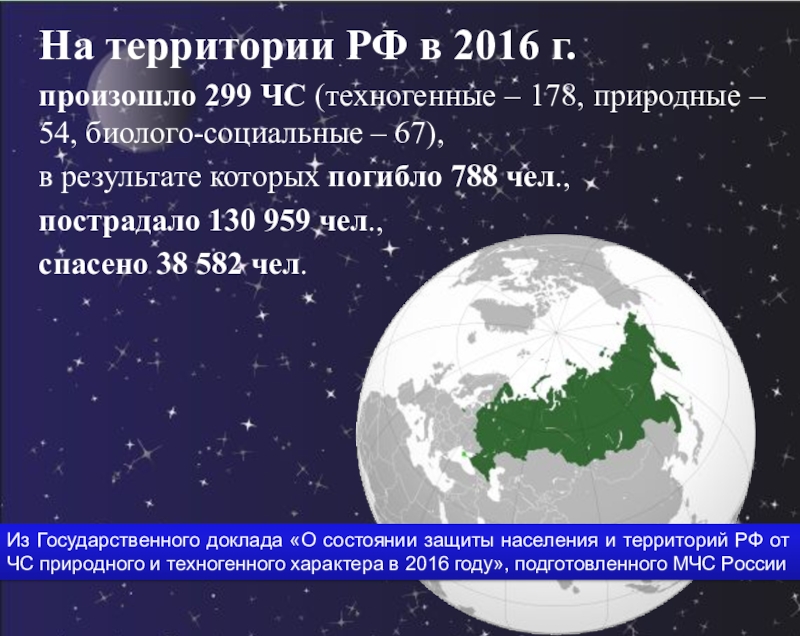 На территории РФ в 2016 г.

произошло 299 ЧС (техногенные – 178, природные – 54, биолого-социальные – 67),

в результате которых погибло 788 чел.,

пострадало 130 959 чел.,

спасено 38 582 чел.

Из Государственного доклада «О состоянии защиты населения и территорий РФ от ЧС природного и техногенного характера в 2016 году», подготовленного МЧС России